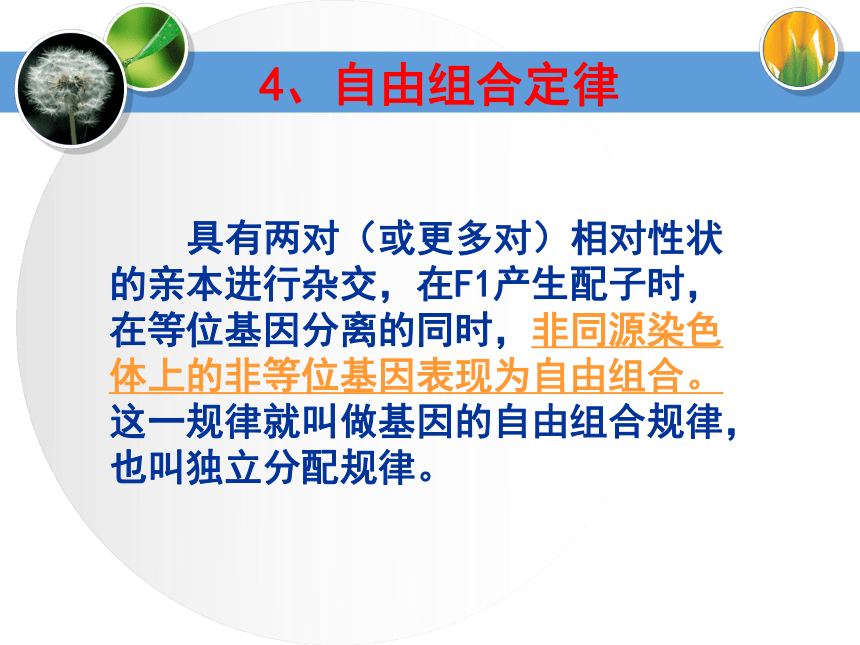 4、自由组合定律

具有两对（或更多对）相对性状的亲本进行杂交，在F1产生配子时，在等位基因分离的同时，非同源染色体上的非等位基因表现为自由组合。这一规律就叫做基因的自由组合规律，也叫独立分配规律。